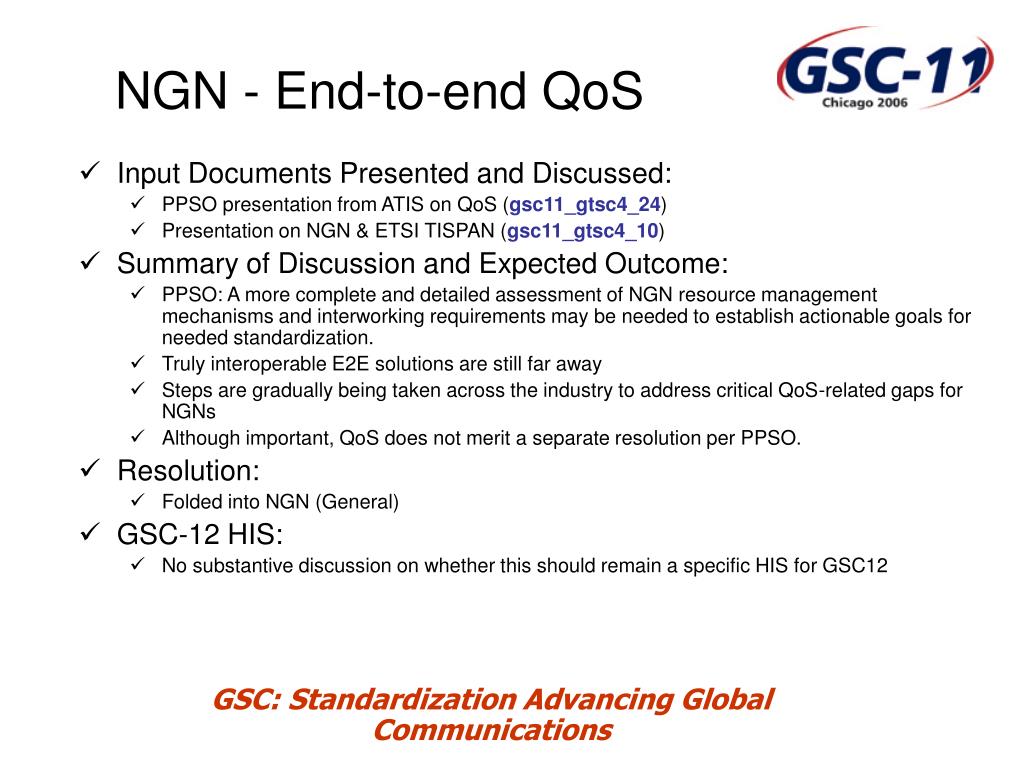 NGN - End-to-end QoS

GSC-11
Chicago 2006

✓ Input Documents Presented and Discussed:
✓ PPSO presentation from ATIS on QoS (gsc11_gtsc4_24)
✓ Presentation on NGN & ETSI TISPAN (gsc11_gtsc4_10)

✓ Summary of Discussion and Expected Outcome:
✓ PPSO: A more complete and detailed assessment of NGN resource management mechanisms and interworking requirements may be needed to establish actionable goals for needed standardization.
✓ Truly interoperable E2E solutions are still far away
✓ Steps are gradually being taken across the industry to address critical QoS-related gaps for NGNs
✓ Although important, QoS does not merit a separate resolution per PPSO.

✓ Resolution:
✓ Folded into NGN (General)

✓ GSC-12 HIS:
✓ No substantive discussion on whether this should remain a specific HIS for GSC12

GSC: Standardization Advancing Global Communications